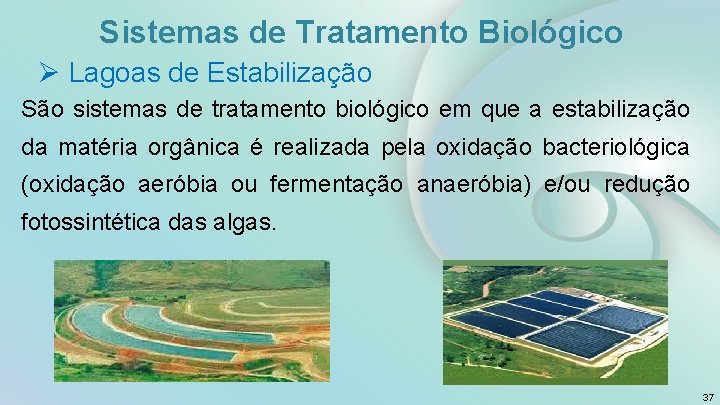 Sistemas de Tratamento Biológico

➢ Lagoas de Estabilização

São sistemas de tratamento biológico em que a estabilização da matéria orgânica é realizada pela oxidação bacteriológica (oxidação aeróbia ou fermentação anaeróbia) e/ou redução fotossintética das algas.

37